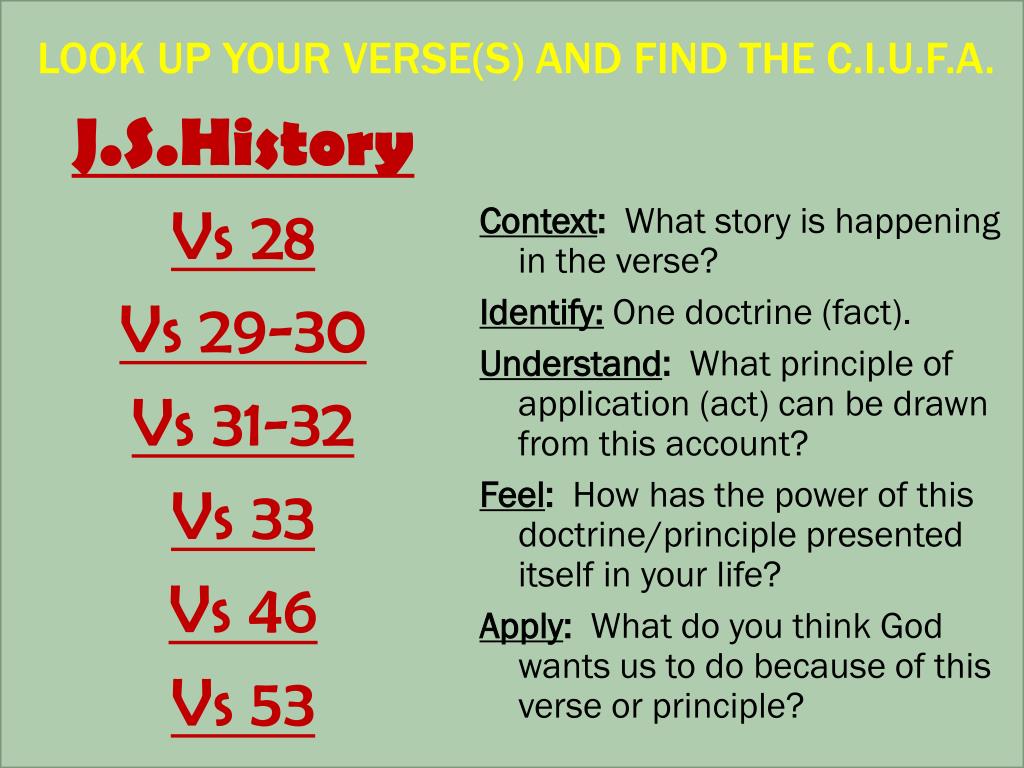 LOOK UP YOUR VERSE(S) AND FIND THE C.I.U.F.A.

J.S.History

Vs 28

Vs 29-30

Vs 31-32

Vs 33

Vs 46

Vs 53

Context: What story is happening in the verse?

Identify: One doctrine (fact).

Understand: What principle of application (act) can be drawn from this account?

Feel: How has the power of this doctrine/principle presented itself in your life?

Apply: What do you think God wants us to do because of this verse or principle?